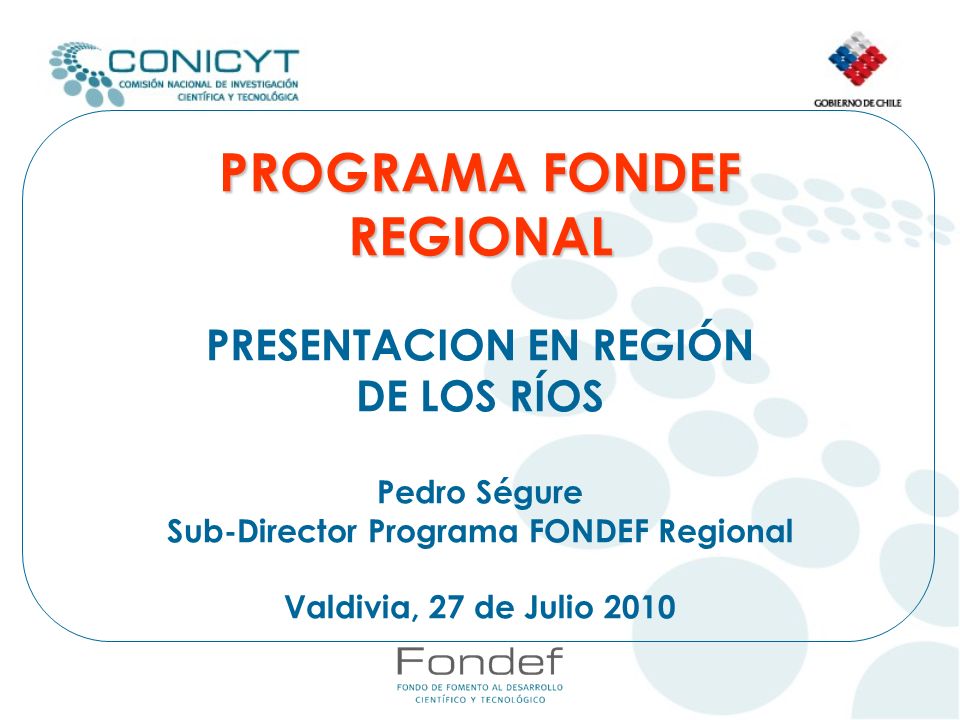 CONICYT
COMISIÓN NACIONAL DE INVESTIGACIÓN CIENTÍFICA Y TECNOLÓGICA

GOBIERNO DE CHILE

PROGRAMA FONDEF REGIONAL

PRESENTACION EN REGIÓN DE LOS RÍOS

Pedro Ségure
Sub-Director Programa FONDEF Regional

Valdivia, 27 de Julio 2010

Fondef
FONDO DE FOMENTO AL DESARROLLO CIENTÍFICO Y TECNOLÓGICO